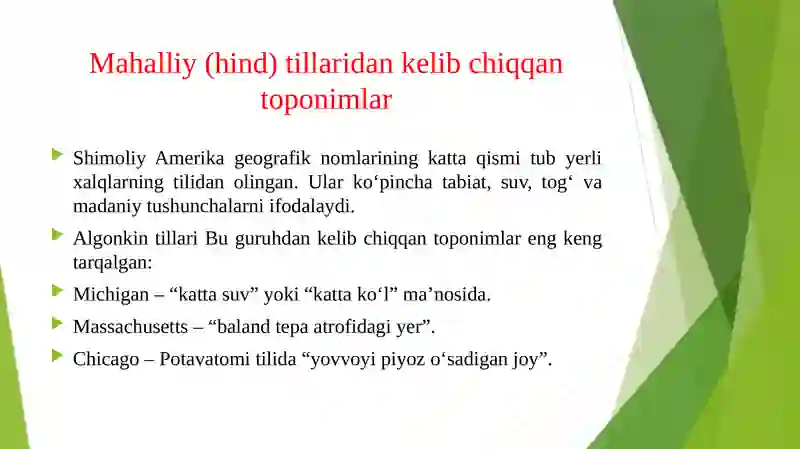 Mahalliy (hind) tillaridan kelib chiqqan toponimlar

Shimoliy Amerika geografik nomlarining katta qismi tub yerli xalqlarning tilidan olingan. Ular ko‘pincha tabiat, suv, tog‘ va madaniy tushunchalarni ifodalaydi.

Algonkin tillari Bu guruhdan kelib chiqqan toponimlar eng keng tarqalgan:

Michigan – “katta suv” yoki “katta ko‘l” ma’nosida.

Massachusetts – “baland tepa atrofidagi yer”.

Chicago – Potavatomi tilida “yovvoyi piyoz o‘sadigan joy”.